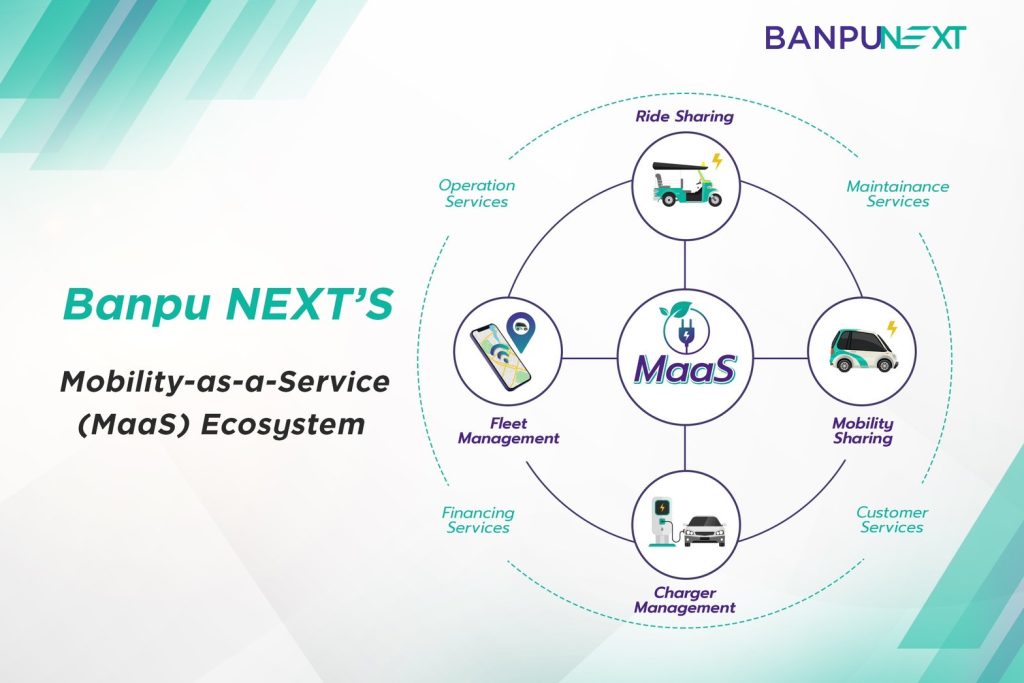 BANPUNEXT

Banpu NEXT'S

Mobility-as-a-Service (MaaS) Ecosystem

Ride Sharing

Operation Services

Maintainance Services

Fleet Management

MaaS

Mobility Sharing

Financing Services

Customer Services

Charger Management